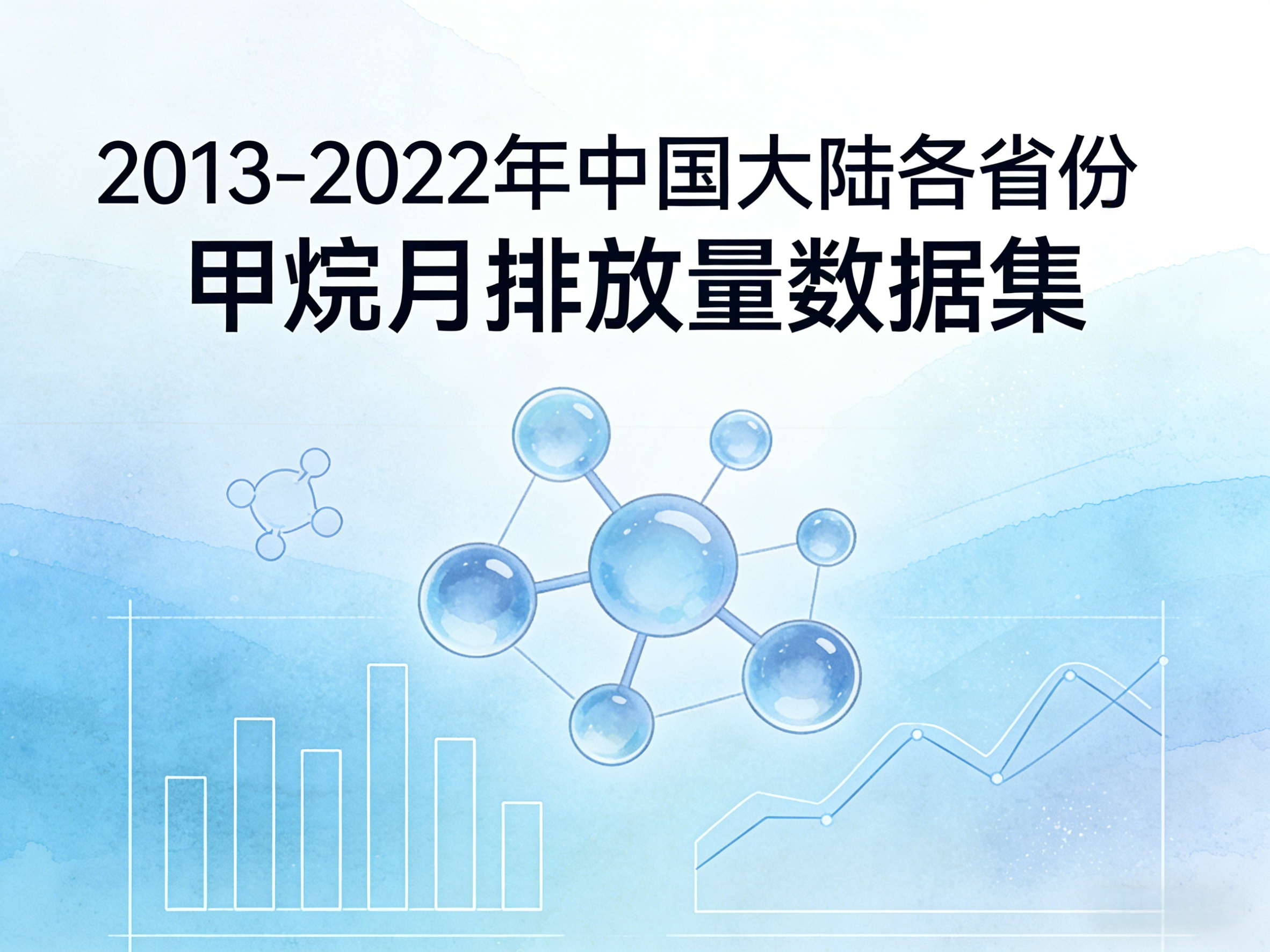 2013-2022年中国大陆各省份
甲烷月排放量数据集